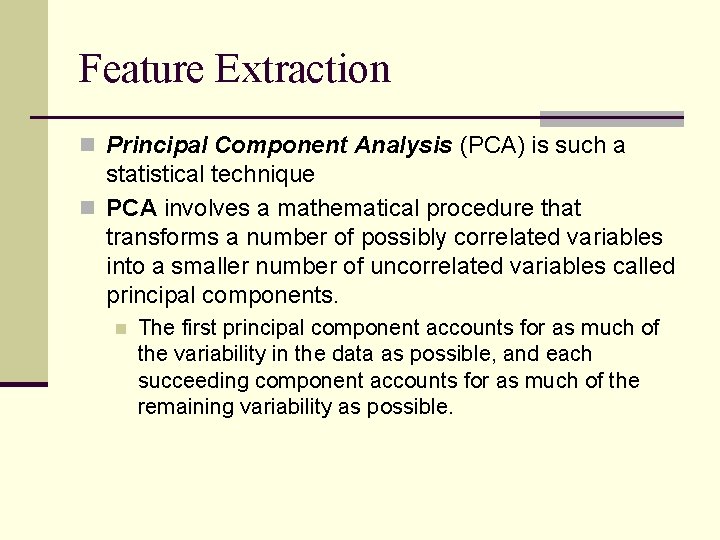 Feature Extraction

Principal Component Analysis (PCA) is such a statistical technique

PCA involves a mathematical procedure that transforms a number of possibly correlated variables into a smaller number of uncorrelated variables called principal components.

The first principal component accounts for as much of the variability in the data as possible, and each succeeding component accounts for as much of the remaining variability as possible.